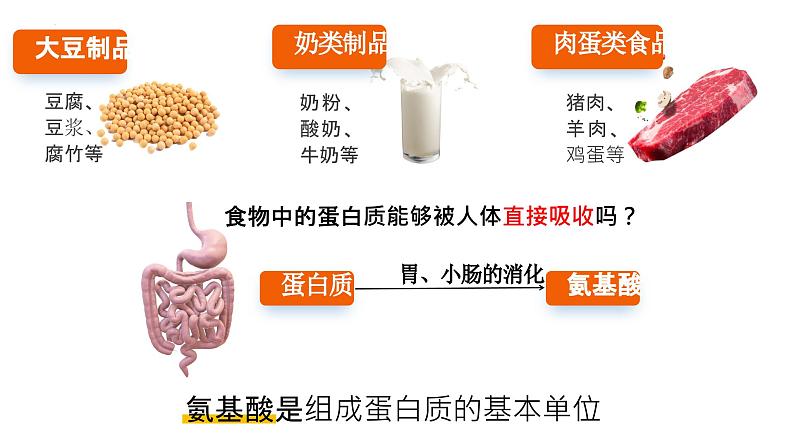 大豆制品

豆腐、
豆浆、
腐竹等

奶类制品

奶粉、
酸奶、
牛奶等

肉蛋类食品

猪肉、
羊肉、
鸡蛋等

食物中的蛋白质能够被人体直接吸收吗？

蛋白质

胃、小肠的消化

氨基酸

氨基酸是组成蛋白质的基本单位